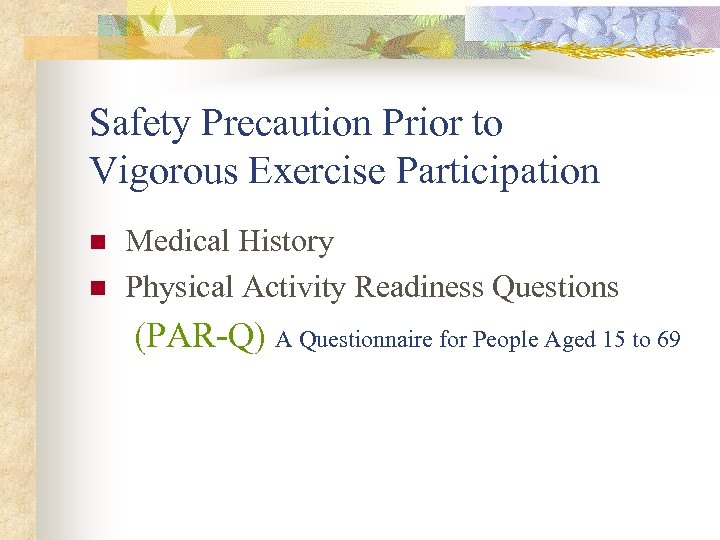 Safety Precaution Prior to Vigorous Exercise Participation

Medical History

Physical Activity Readiness Questions

(PAR-Q) A Questionnaire for People Aged 15 to 69